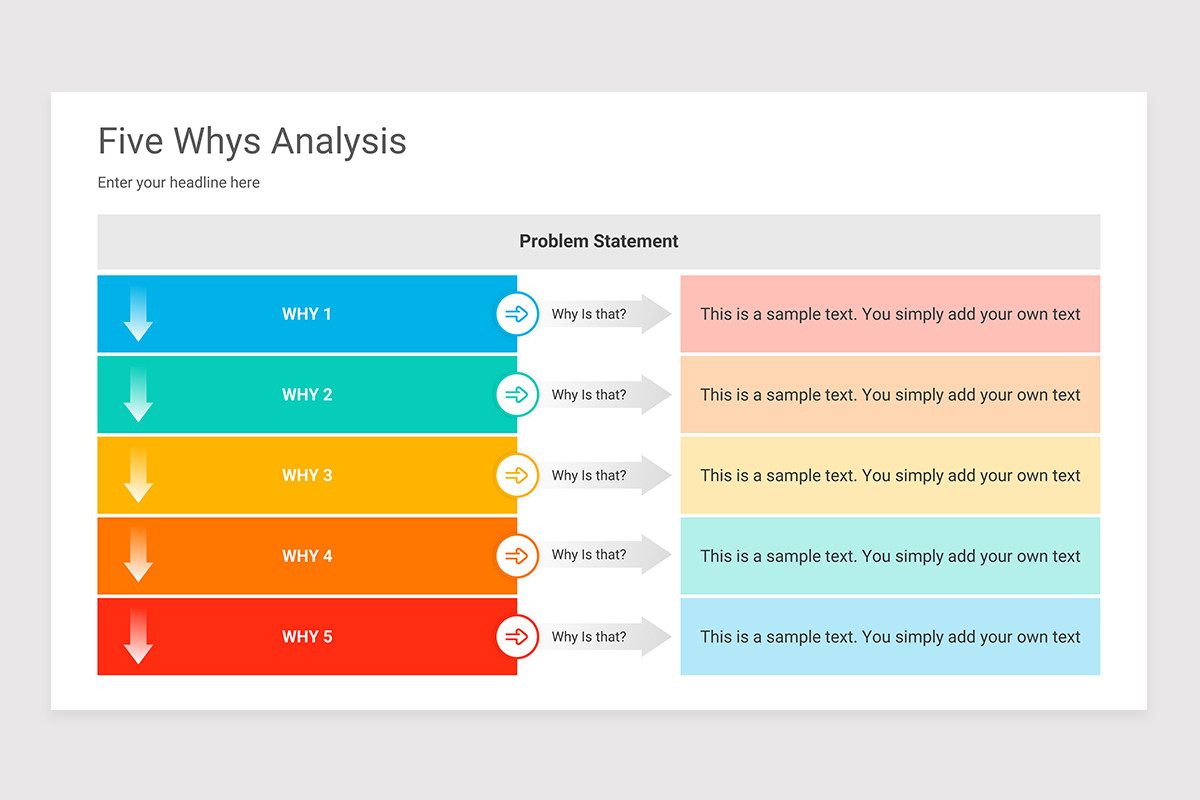 Five Whys Analysis

Enter your headline here

Problem Statement

WHY 1

Why Is that?

This is a sample text. You simply add your own text

WHY 2

Why Is that?

This is a sample text. You simply add your own text

WHY 3

Why Is that?

This is a sample text. You simply add your own text

WHY 4

Why Is that?

This is a sample text. You simply add your own text

WHY 5

Why Is that?

This is a sample text. You simply add your own text